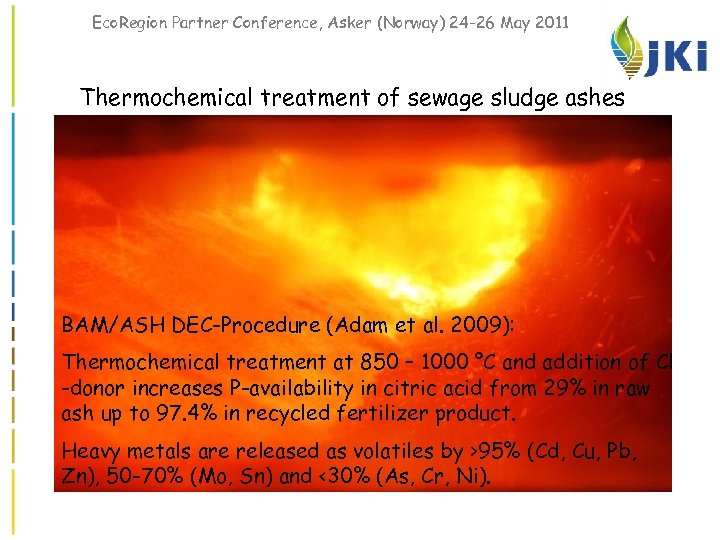 EcoRegion Partner Conference, Asker (Norway) 24-26 May 2011

JKI

Thermochemical treatment of sewage sludge ashes

BAM/ASH DEC-Procedure (Adam et al. 2009):

Thermochemical treatment at 850 – 1000 °C and addition of Cl -donor increases P-availability in citric acid from 29% in raw ash up to 97.4% in recycled fertilizer product.

Heavy metals are released as volatiles by >95% (Cd, Cu, Pb, Zn), 50-70% (Mo, Sn) and <30% (As, Cr, Ni).